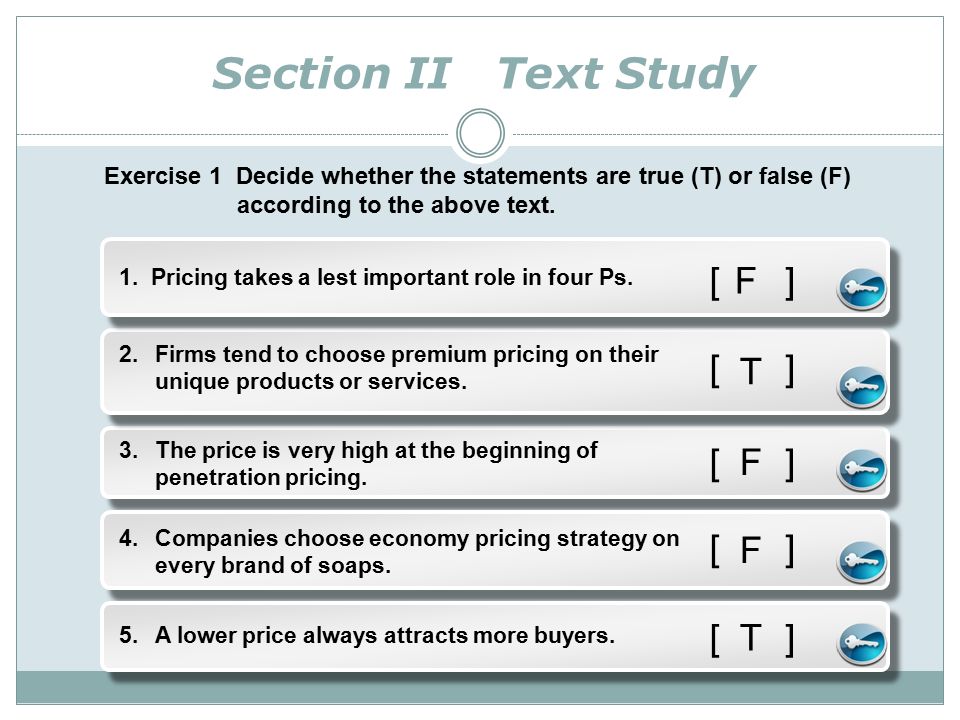 Section II Text Study

Exercise 1 Decide whether the statements are true (T) or false (F) according to the above text.

1. Pricing takes a lest important role in four Ps. [ F ]

2. Firms tend to choose premium pricing on their unique products or services. [ T ]

3. The price is very high at the beginning of penetration pricing. [ F ]

4. Companies choose economy pricing strategy on every brand of soaps. [ F ]

5. A lower price always attracts more buyers. [ T ]